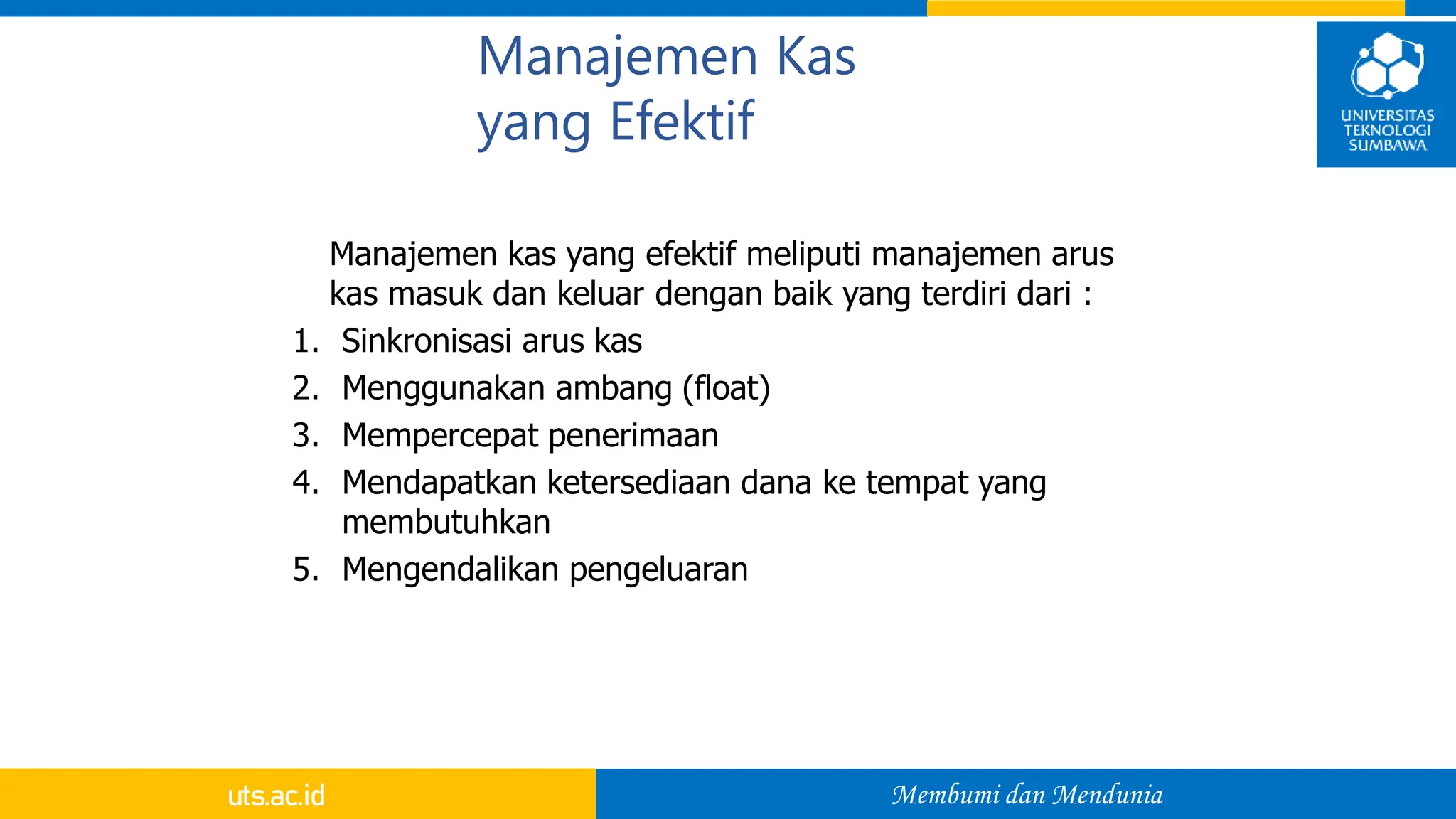 Manajemen Kas yang Efektif

UNIVERSITAS TEKNOLOGI SUMBAWA

Manajemen kas yang efektif meliputi manajemen arus kas masuk dan keluar dengan baik yang terdiri dari :

1. Sinkronisasi arus kas
2. Menggunakan ambang (float)
3. Mempercepat penerimaan
4. Mendapatkan ketersediaan dana ke tempat yang membutuhkan
5. Mengendalikan pengeluaran

uts.ac.id

Membumi dan Mendunia